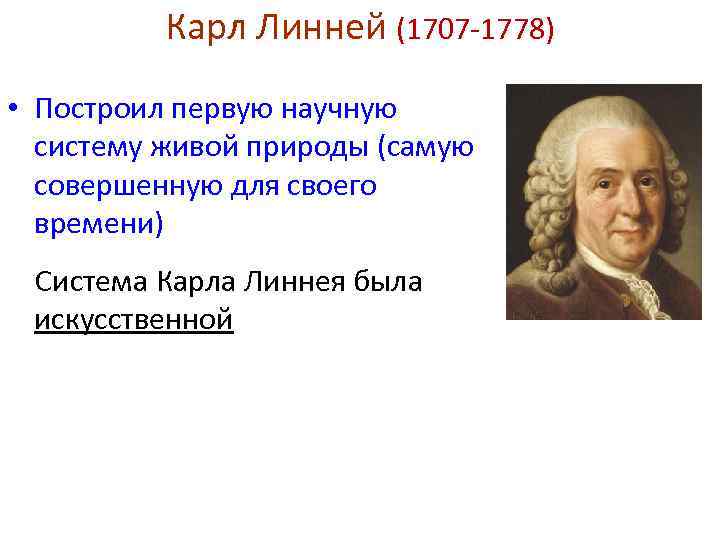 Карл Линней (1707-1778)

• Построил первую научную систему живой природы (самую совершенную для своего времени)

Система Карла Линнея была искусственной